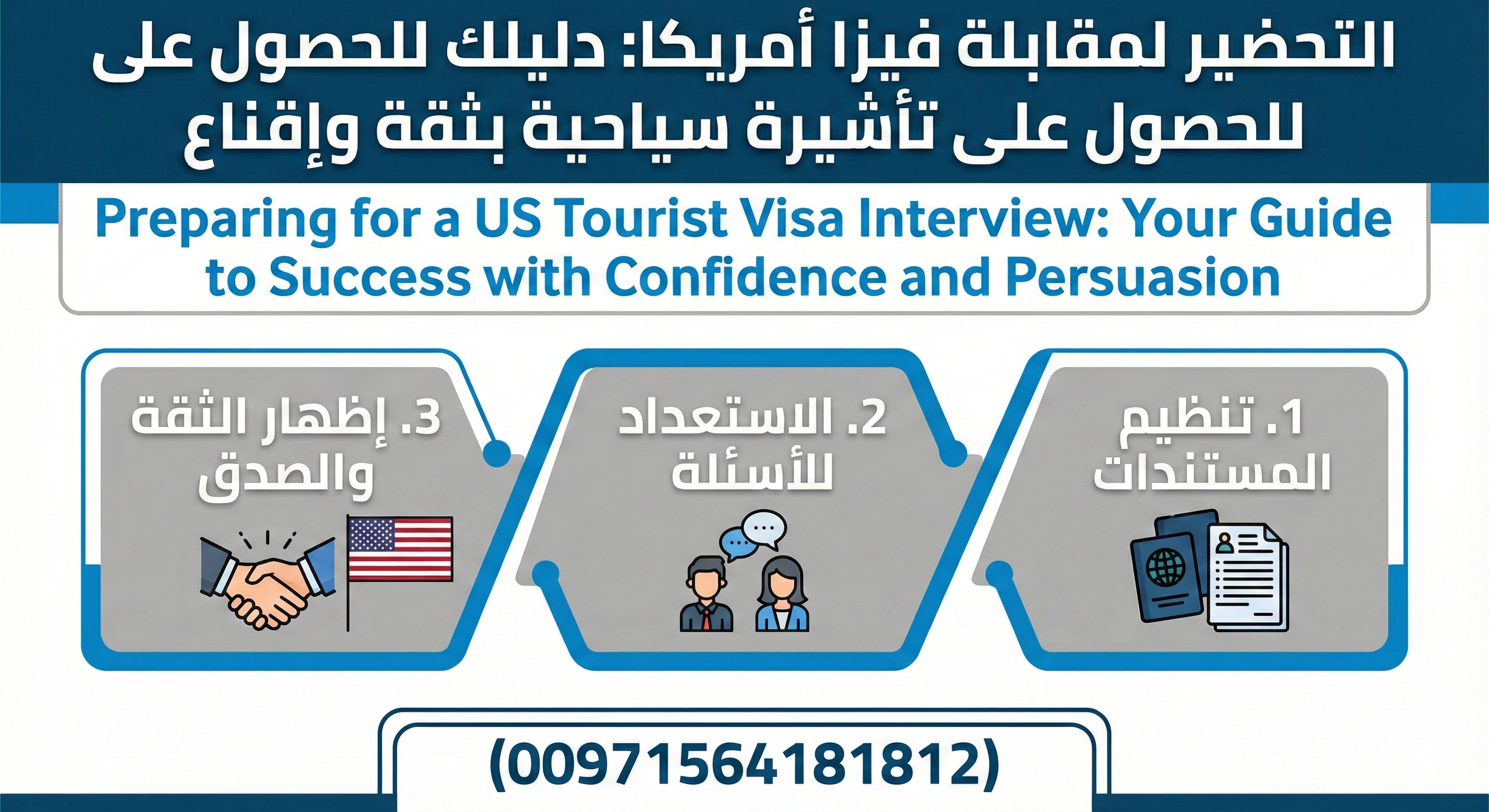 التحضير لمقابلة فيزا أمريكا: دليلك للحصول على للحصول على تأشيرة سياحية بثقة وإقناع

Preparing for a US Tourist Visa Interview: Your Guide to Success with Confidence and Persuasion

1. تنظيم المستندات

2. الاستعداد للأسئلة

3. إظهار الثقة والصدق

(00971564181812)